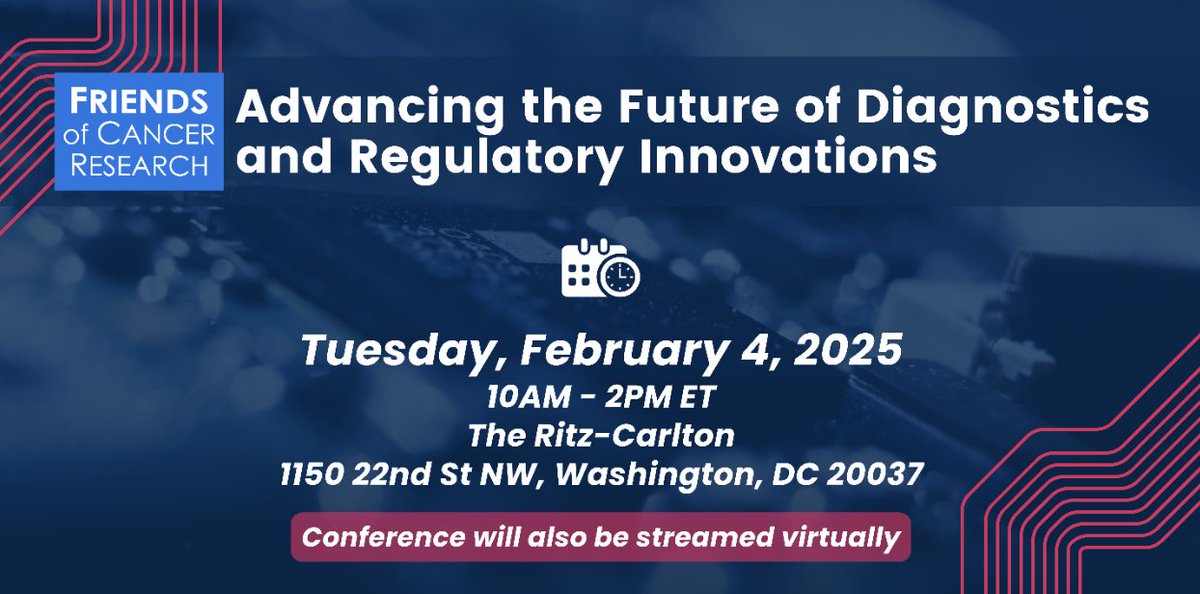 FRIENDS of CANCER RESEARCH

Advancing the Future of Diagnostics and Regulatory Innovations

Tuesday, February 4, 2025
10AM - 2PM ET
The Ritz-Carlton
1150 22nd St NW, Washington, DC 20037

Conference will also be streamed virtually